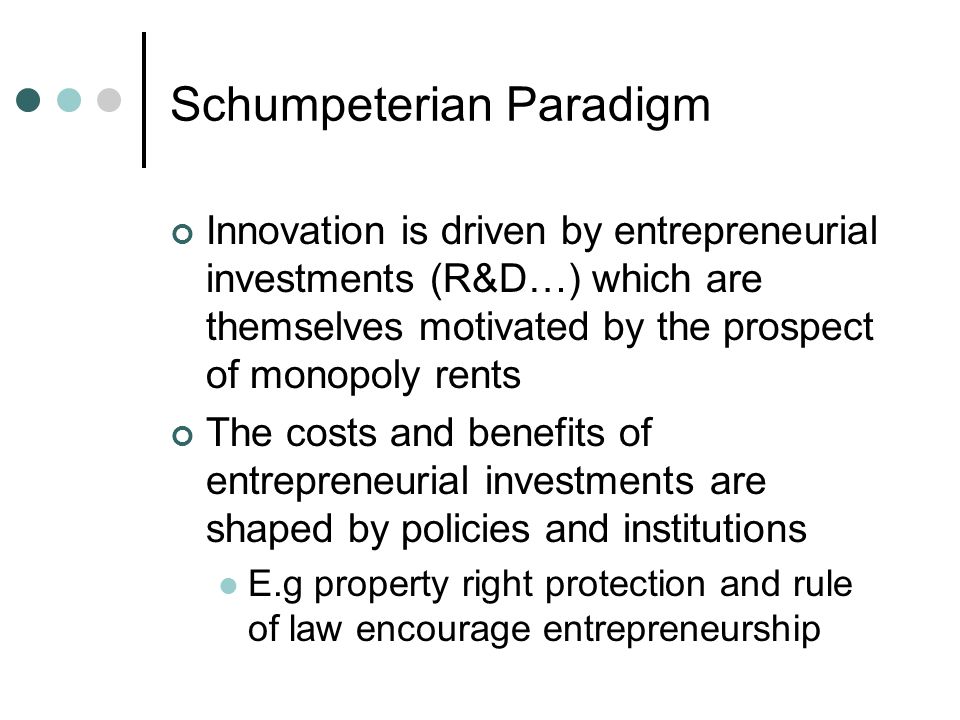 Schumpeterian Paradigm

Innovation is driven by entrepreneurial investments (R&D…) which are themselves motivated by the prospect of monopoly rents

The costs and benefits of entrepreneurial investments are shaped by policies and institutions

E.g property right protection and rule of law encourage entrepreneurship